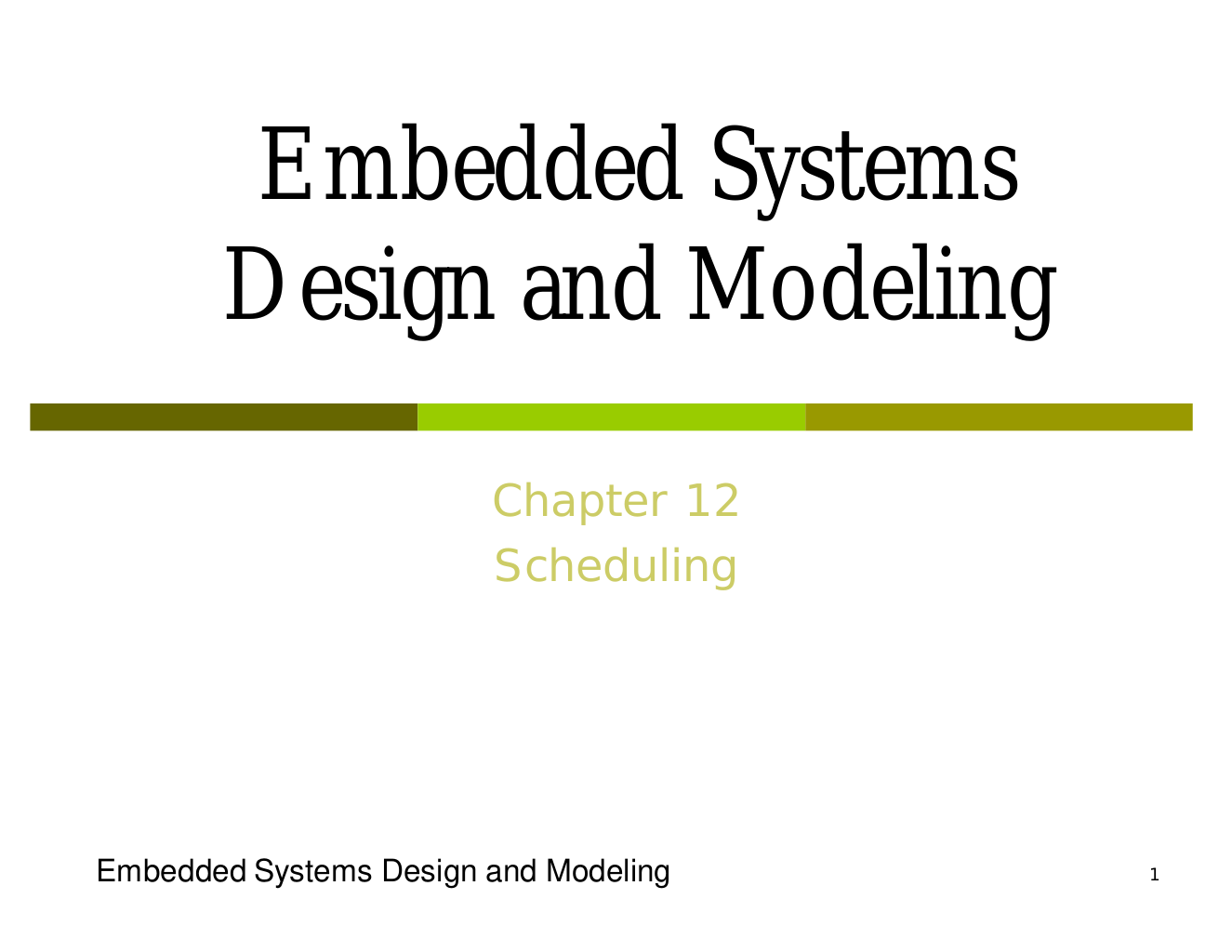 Embedded Systems Design and Modeling

Chapter 12
Scheduling

Embedded Systems Design and Modeling

1